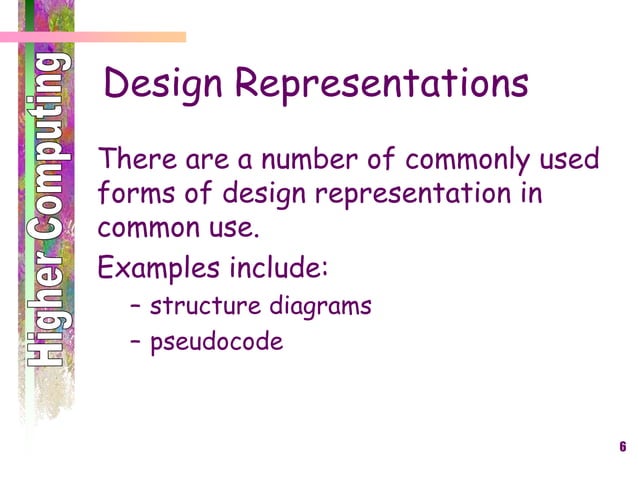 Higher Computing

Design Representations

There are a number of commonly used forms of design representation in common use.

Examples include:

– structure diagrams

– pseudocode

6